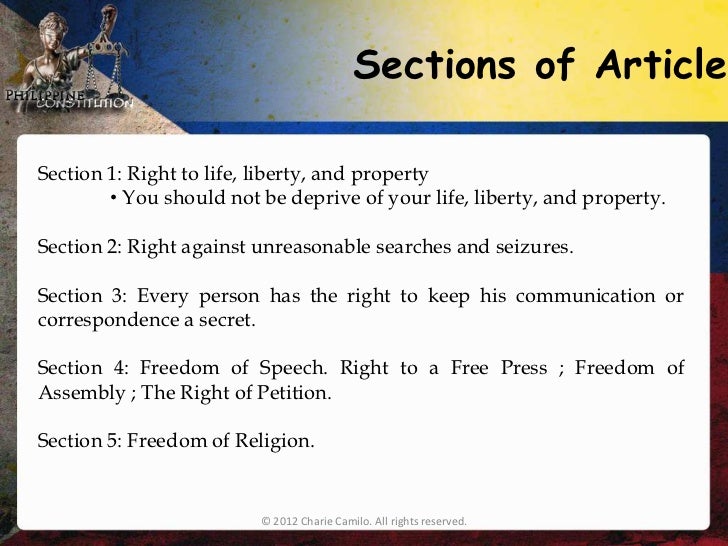 PHILIPPINE CONSTITUTION

Sections of Article

Section 1: Right to life, liberty, and property
• You should not be deprive of your life, liberty, and property.

Section 2: Right against unreasonable searches and seizures.

Section 3: Every person has the right to keep his communication or correspondence a secret.

Section 4: Freedom of Speech. Right to a Free Press ; Freedom of Assembly ; The Right of Petition.

Section 5: Freedom of Religion.

© 2012 Charie Camilo. All rights reserved.